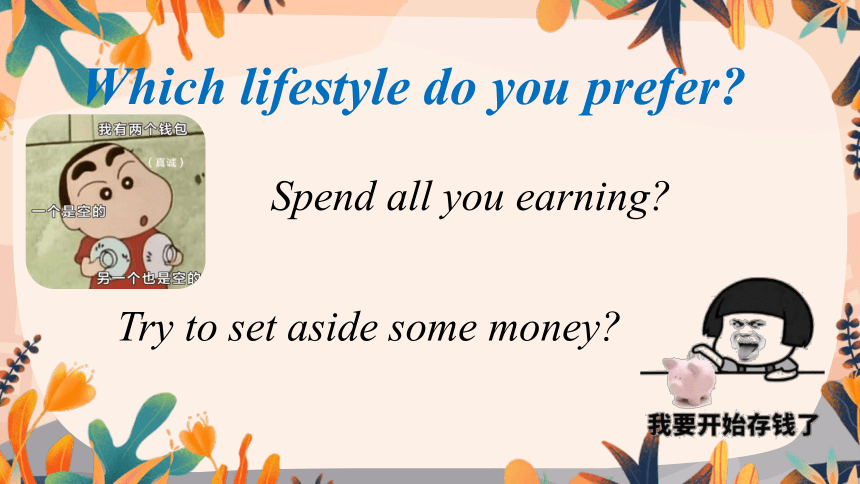 Which lifestyle do you prefer?

我有两个钱包

（真诚）

一个是空的

另一个也是空的

Spend all you earning?

Try to set aside some money?

我要开始存钱了